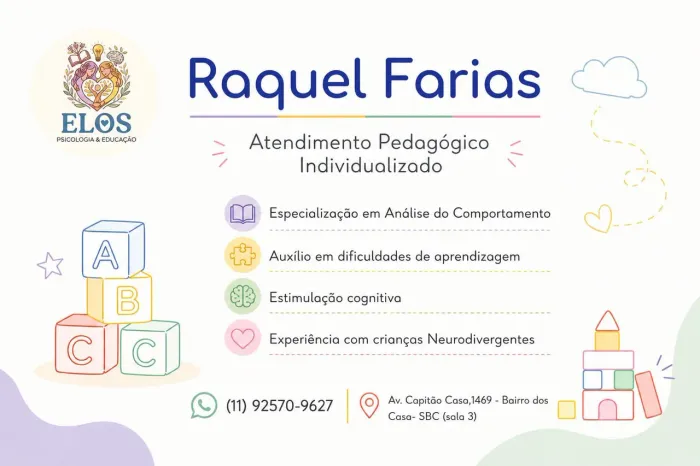 ELOS
PSICOLOGIA & EDUCAÇÃO

Raquel Farias

Atendimento Pedagógico Individualizado

Especialização em Análise do Comportamento

Auxílio em dificuldades de aprendizagem

Estimulação cognitiva

Experiência com crianças Neurodivergentes

A
B
C
C

(11) 92570-9627

Av. Capitão Casa,1469 - Bairro dos Casa- SBC (sala 3)